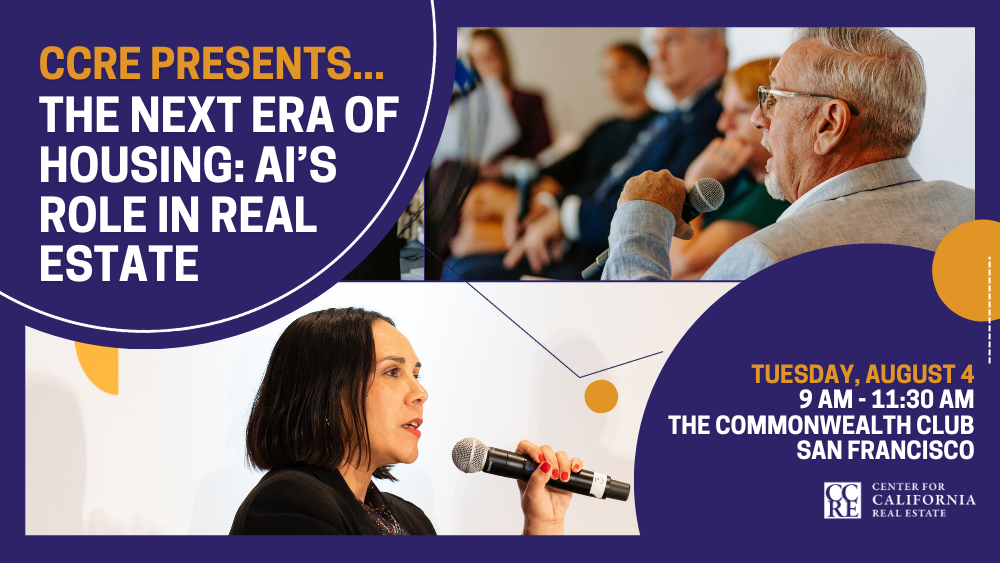 CCRE PRESENTS...
THE NEXT ERA OF HOUSING: AI'S ROLE IN REAL ESTATE

TUESDAY, AUGUST 4
9 AM - 11:30 AM
THE COMMONWEALTH CLUB
SAN FRANCISCO

CCRE CENTER FOR CALIFORNIA REAL ESTATE